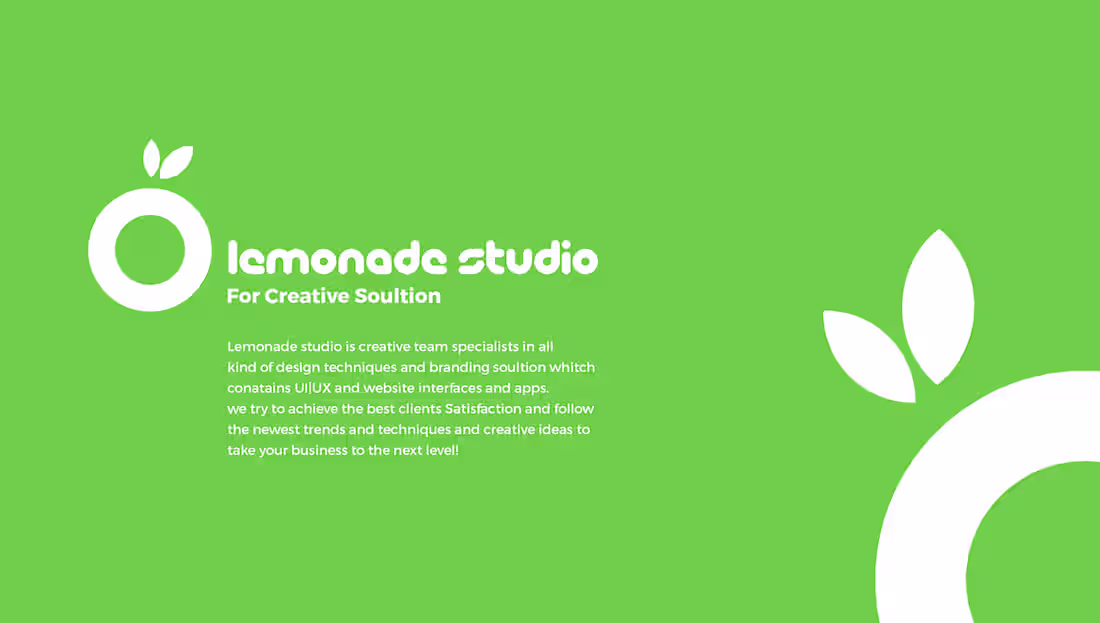 lemonade studio
For Creative Soultion

Lemonade studio is creative team specialists in all kind of design techniques and branding soultion whitch conatains UI|UX and website interfaces and apps.
we try to achieve the best clients Satisfaction and follow the newest trends and techniques and creative ideas to take your business to the next level!